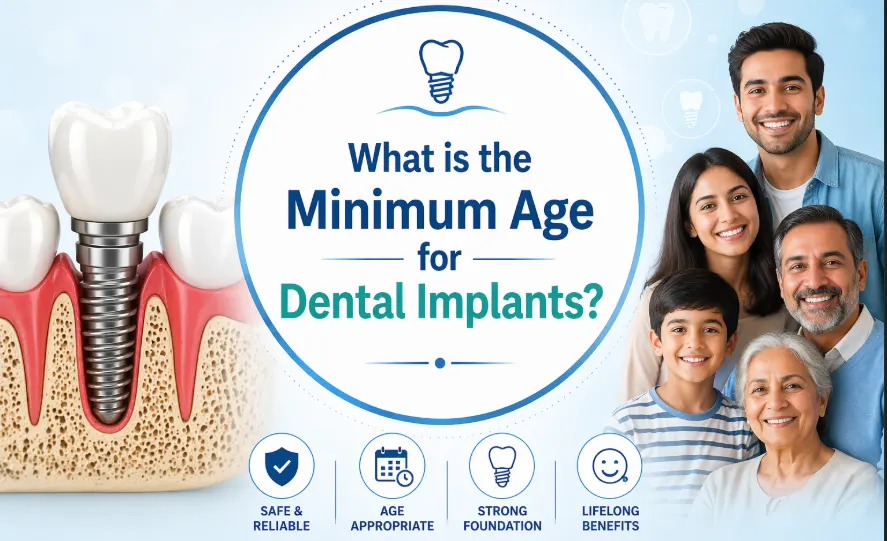 What is the
Minimum Age
for
Dental Implants?

SAFE &
RELIABLE

AGE
APPROPRIATE

STRONG
FOUNDATION

LIFELONG
BENEFITS